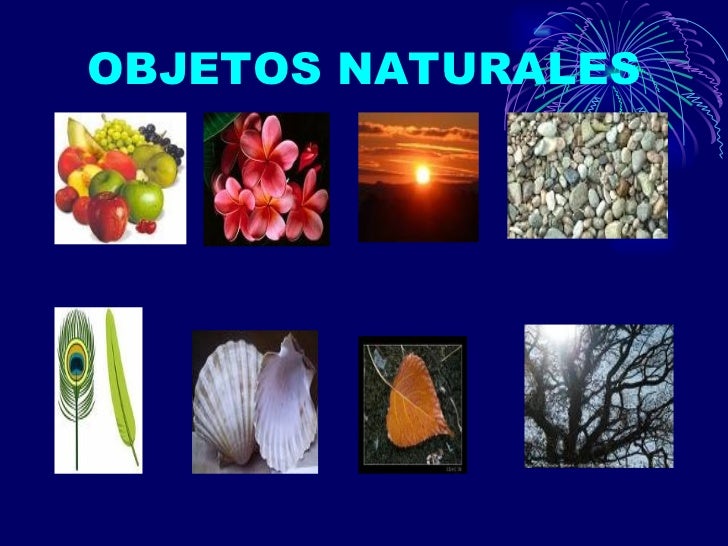 OBJETOS NATURALES